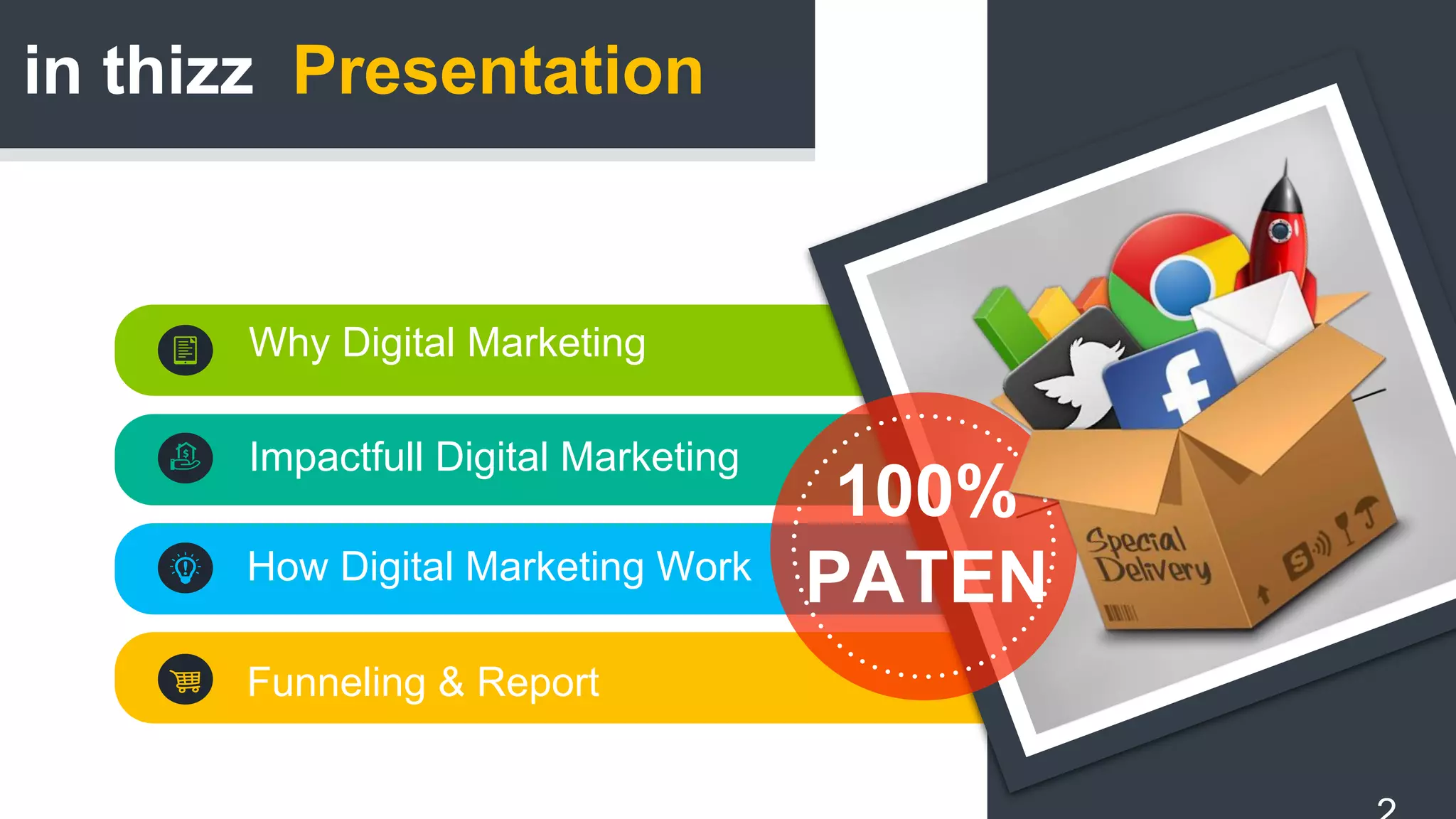 in thizz Presentation

Why Digital Marketing

Impactfull Digital Marketing

How Digital Marketing Work

Funneling & Report

100%
PATEN

Special Delivery

2